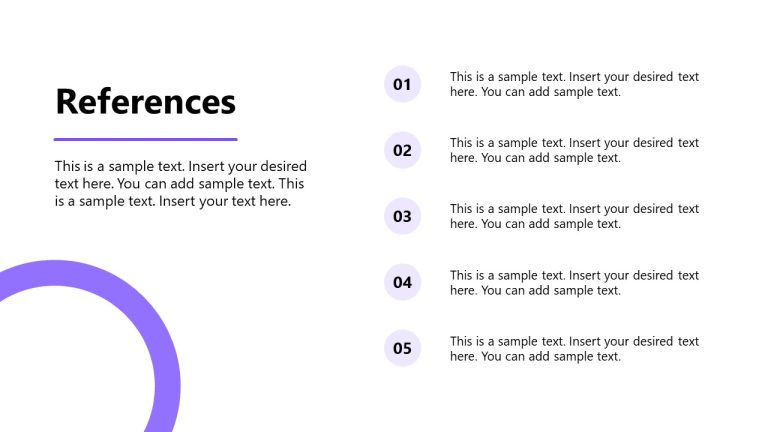 References

This is a sample text. Insert your desired text here. You can add sample text. This is a sample text. Insert your text here.

01
This is a sample text. Insert your desired text here. You can add sample text.

02
This is a sample text. Insert your desired text here. You can add sample text.

03
This is a sample text. Insert your desired text here. You can add sample text.

04
This is a sample text. Insert your desired text here. You can add sample text.

05
This is a sample text. Insert your desired text here. You can add sample text.